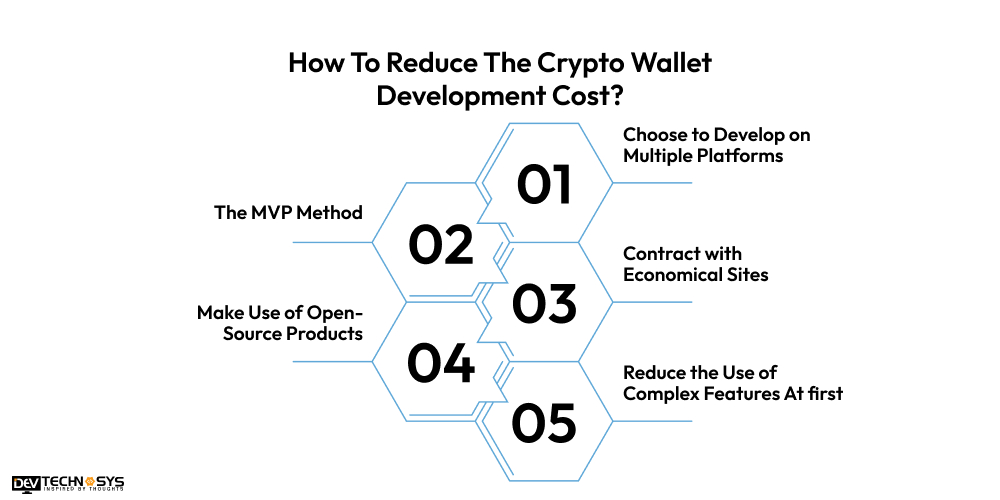 How To Reduce The Crypto Wallet Development Cost?

01

Choose to Develop on Multiple Platforms

02

The MVP Method

03

Contract with Economical Sites

04

Make Use of Open-Source Products

05

Reduce the Use of Complex Features At first

DEV TECHNOSYS
INSPIRED BY THOUGHTS